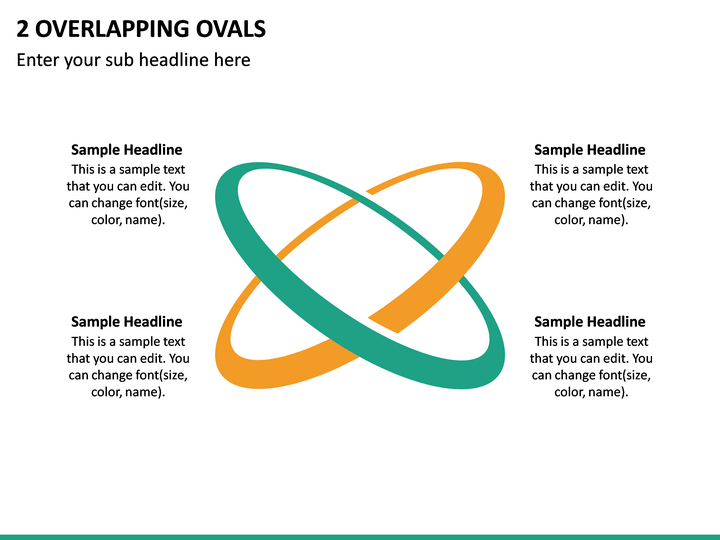 2 OVERLAPPING OVALS

Enter your sub headline here

Sample Headline
This is a sample text that you can edit. You can change font(size, color, name).

Sample Headline
This is a sample text that you can edit. You can change font(size, color, name).

Sample Headline
This is a sample text that you can edit. You can change font(size, color, name).

Sample Headline
This is a sample text that you can edit. You can change font(size, color, name).